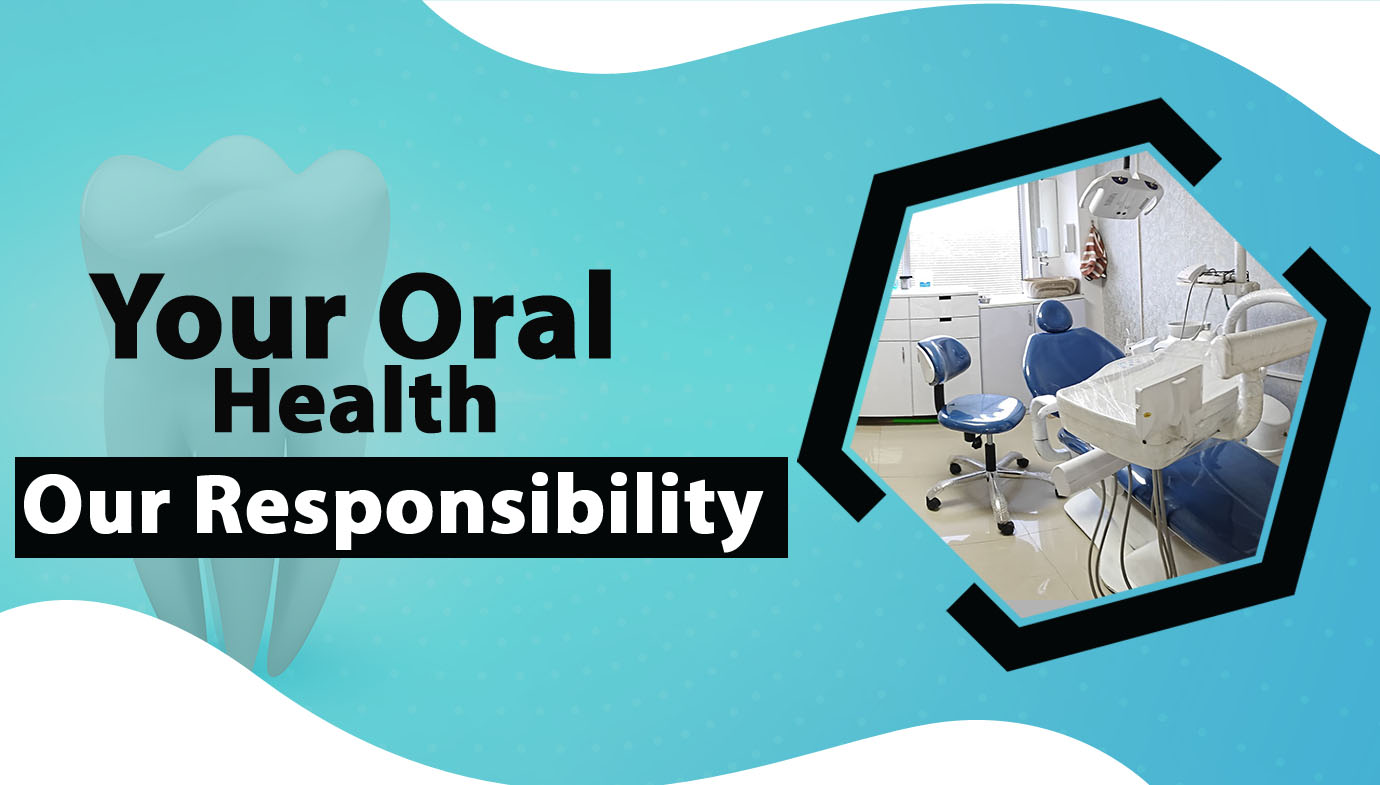 Your Oral Health

Our Responsibility